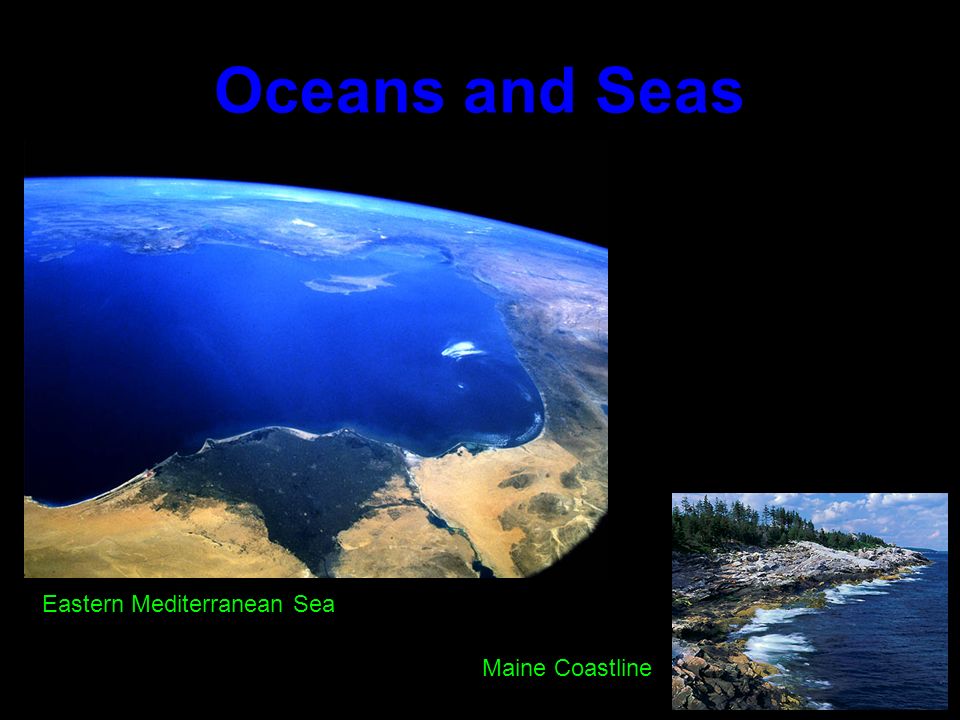 Oceans and Seas

Eastern Mediterranean Sea

Maine Coastline